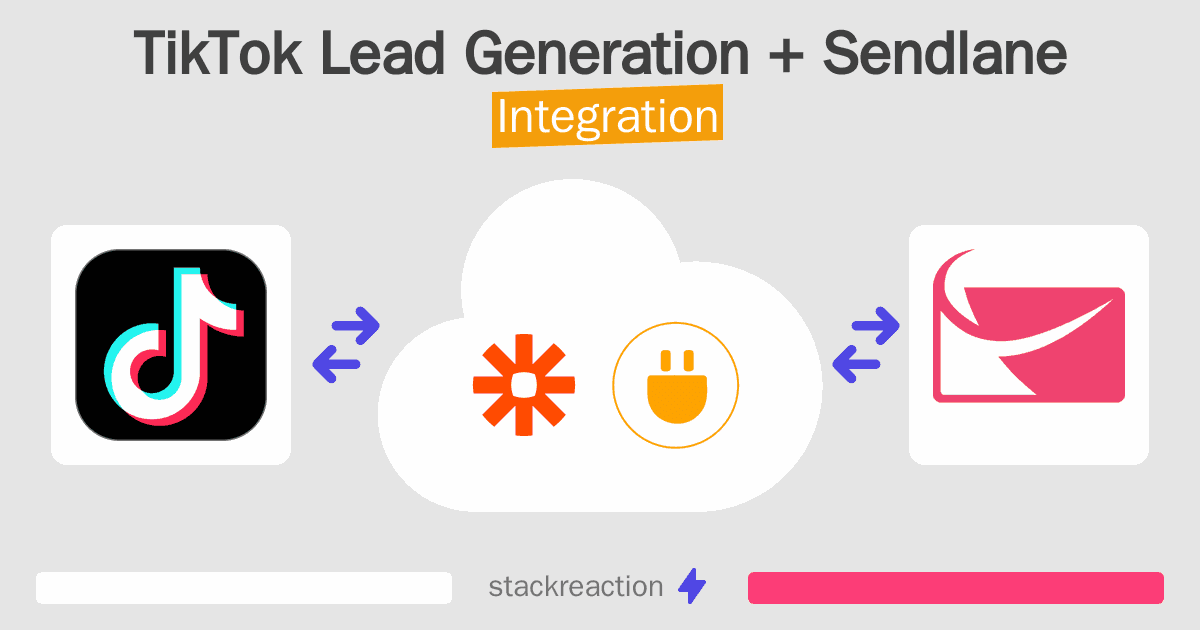 TikTok Lead Generation + Sendlane
Integration

stackreaction